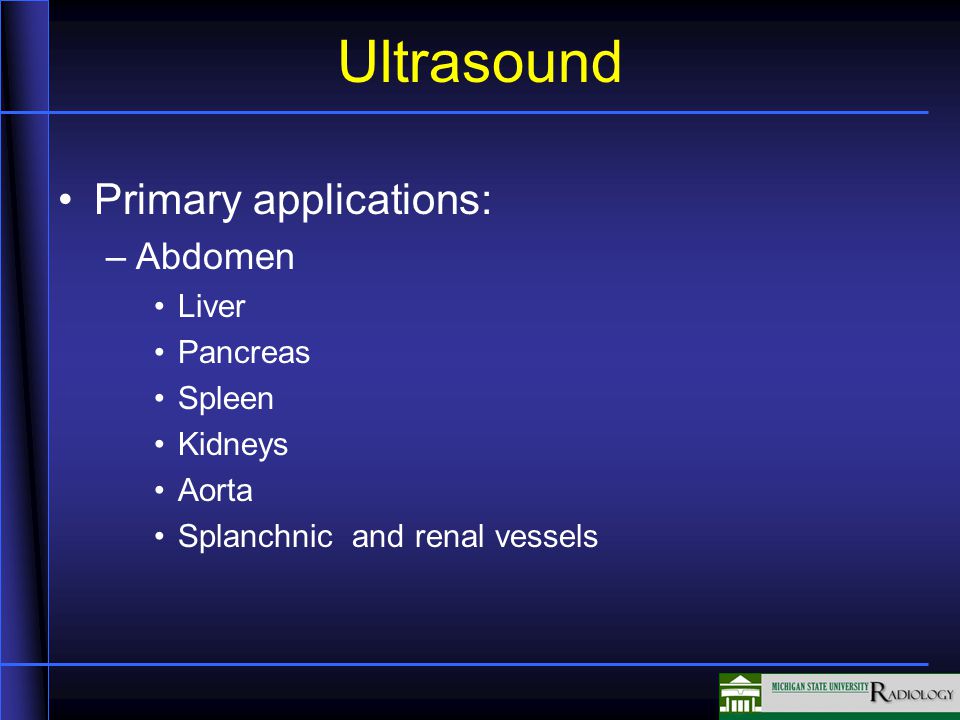 Ultrasound

• Primary applications:
– Abdomen
• Liver
• Pancreas
• Spleen
• Kidneys
• Aorta
• Splanchnic and renal vessels

MICHIGAN STATE UNIVERSITY RADIOLOGY